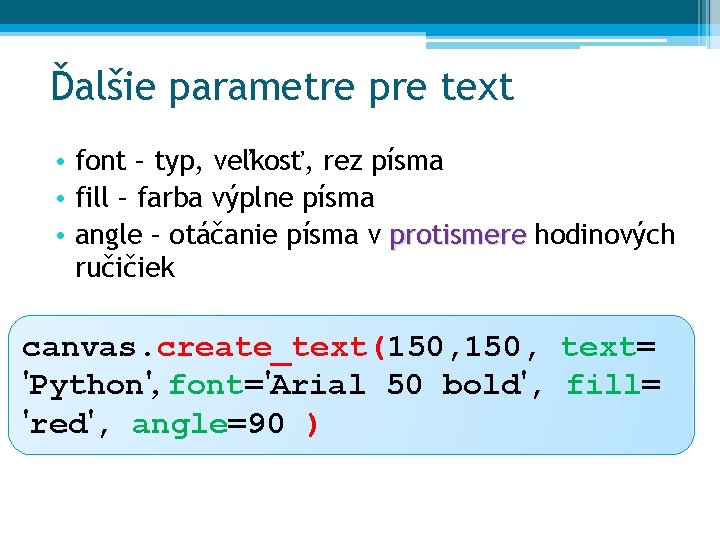 Ďalšie parametre pre text

• font – typ, veľkosť, rez písma
• fill – farba výplne písma
• angle – otáčanie písma v protismere hodinových ručičiek

canvas.create_text(150,150, text= 'Python', font='Arial 50 bold', fill= 'red', angle=90 )